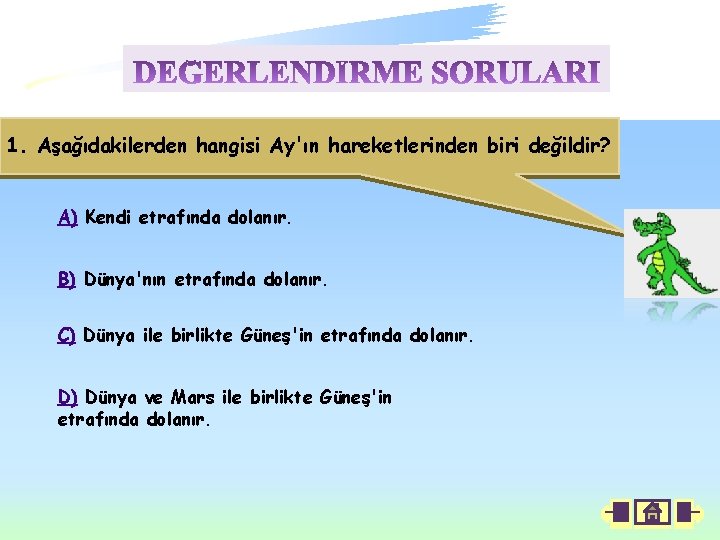 DEGERLENDIRME SORULARI

1. Aşağıdakilerden hangisi Ay'ın hareketlerinden biri değildir?

A) Kendi etrafında dolanır.

B) Dünya'nın etrafında dolanır.

C) Dünya ile birlikte Güneş'in etrafında dolanır.

D) Dünya ve Mars ile birlikte Güneş'in etrafında dolanır.